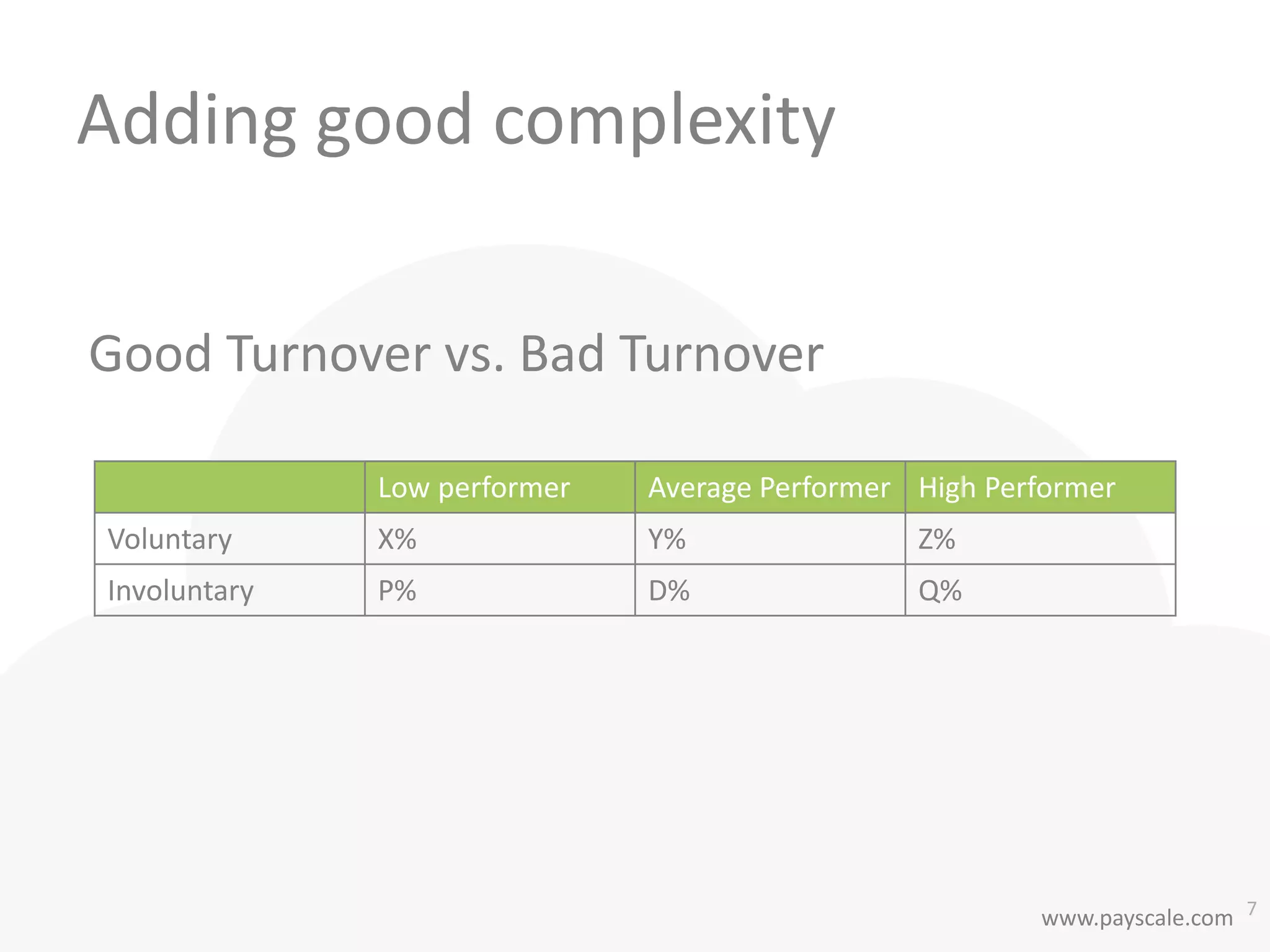 Adding good complexity

Good Turnover vs. Bad Turnover

| | Low performer | Average Performer | High Performer |
|---|---|---|---|
| Voluntary | X% | Y% | Z% |
| Involuntary | P% | D% | Q% |

www.payscale.com 7